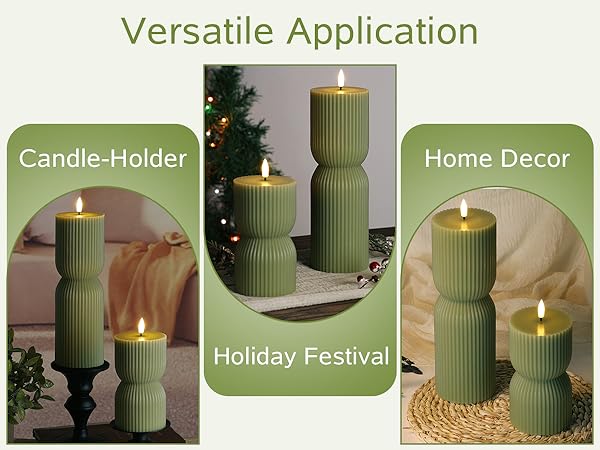 Versatile Application

Candle-Holder

Holiday Festival

Home Decor